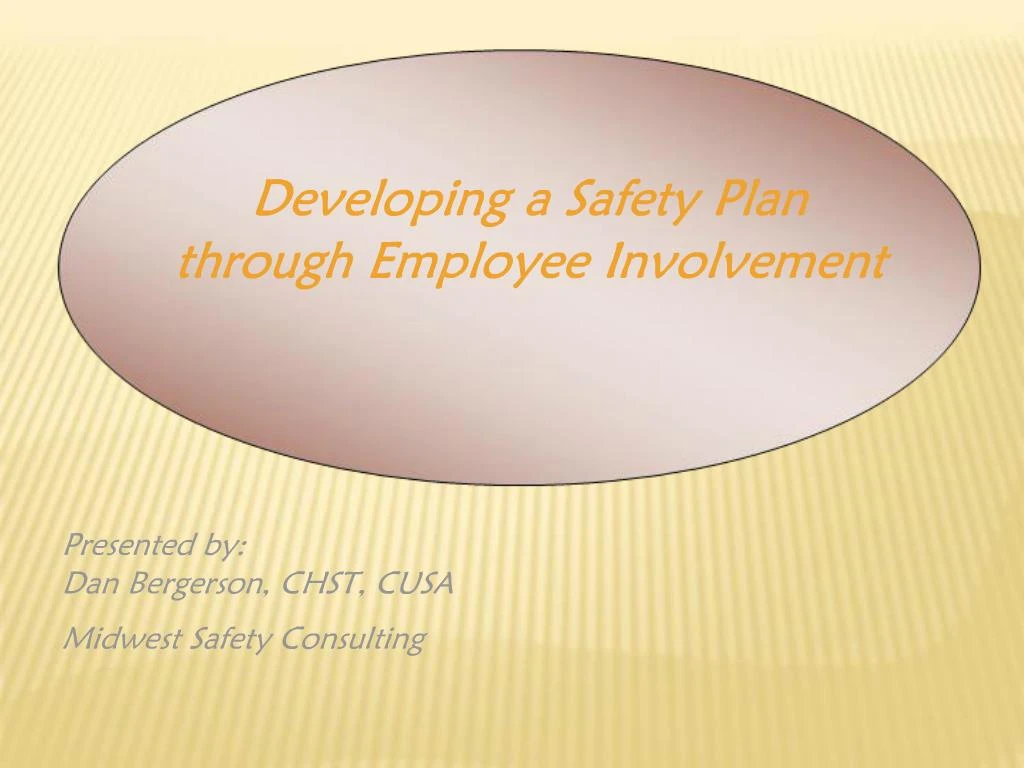 Developing a Safety Plan through Employee Involvement

Presented by:
Dan Bergerson, CHST, CUSA

Midwest Safety Consulting